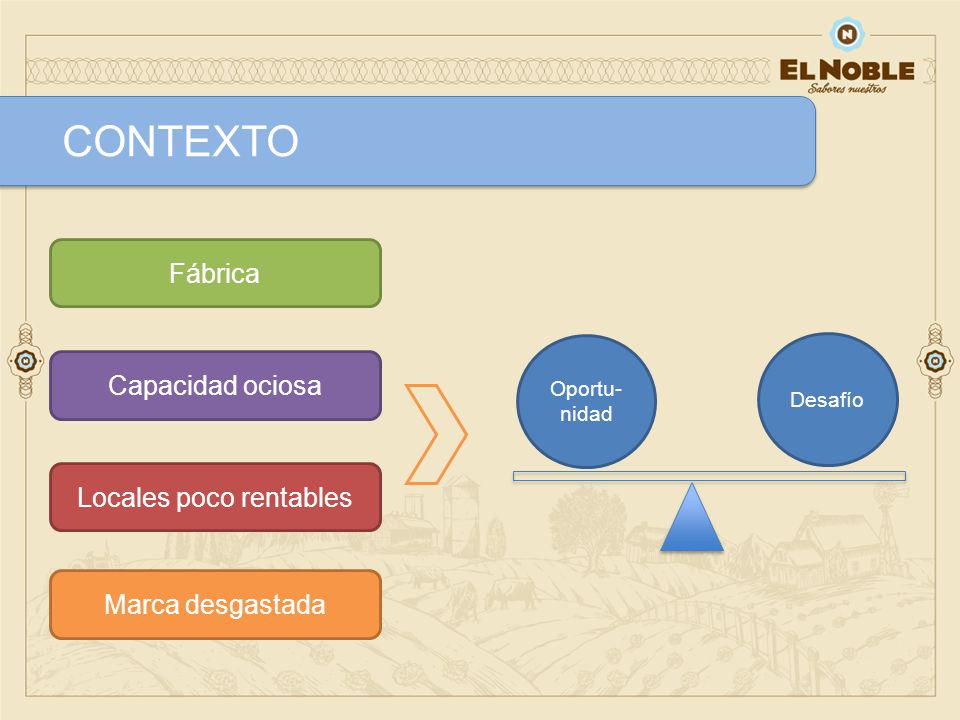 N
EL NOBLE
Sabores nuestros

CONTEXTO

Fábrica

Capacidad ociosa

Locales poco rentables

Marca desgastada

Oportunidad

Desafío